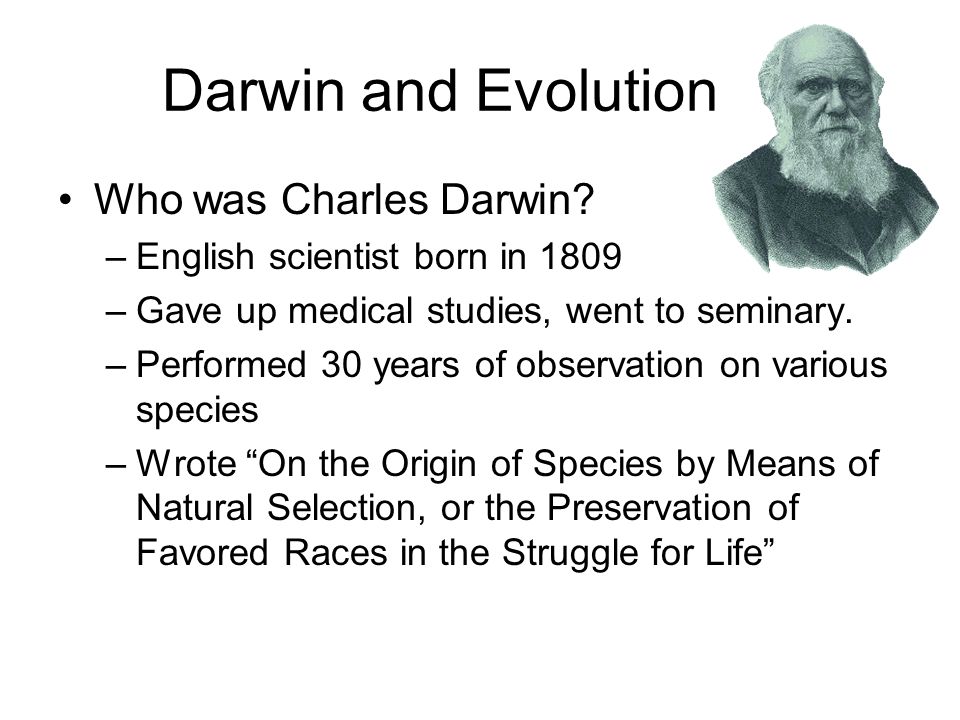 Darwin and Evolution

• Who was Charles Darwin?
– English scientist born in 1809
– Gave up medical studies, went to seminary.
– Performed 30 years of observation on various species
– Wrote “On the Origin of Species by Means of Natural Selection, or the Preservation of Favored Races in the Struggle for Life”